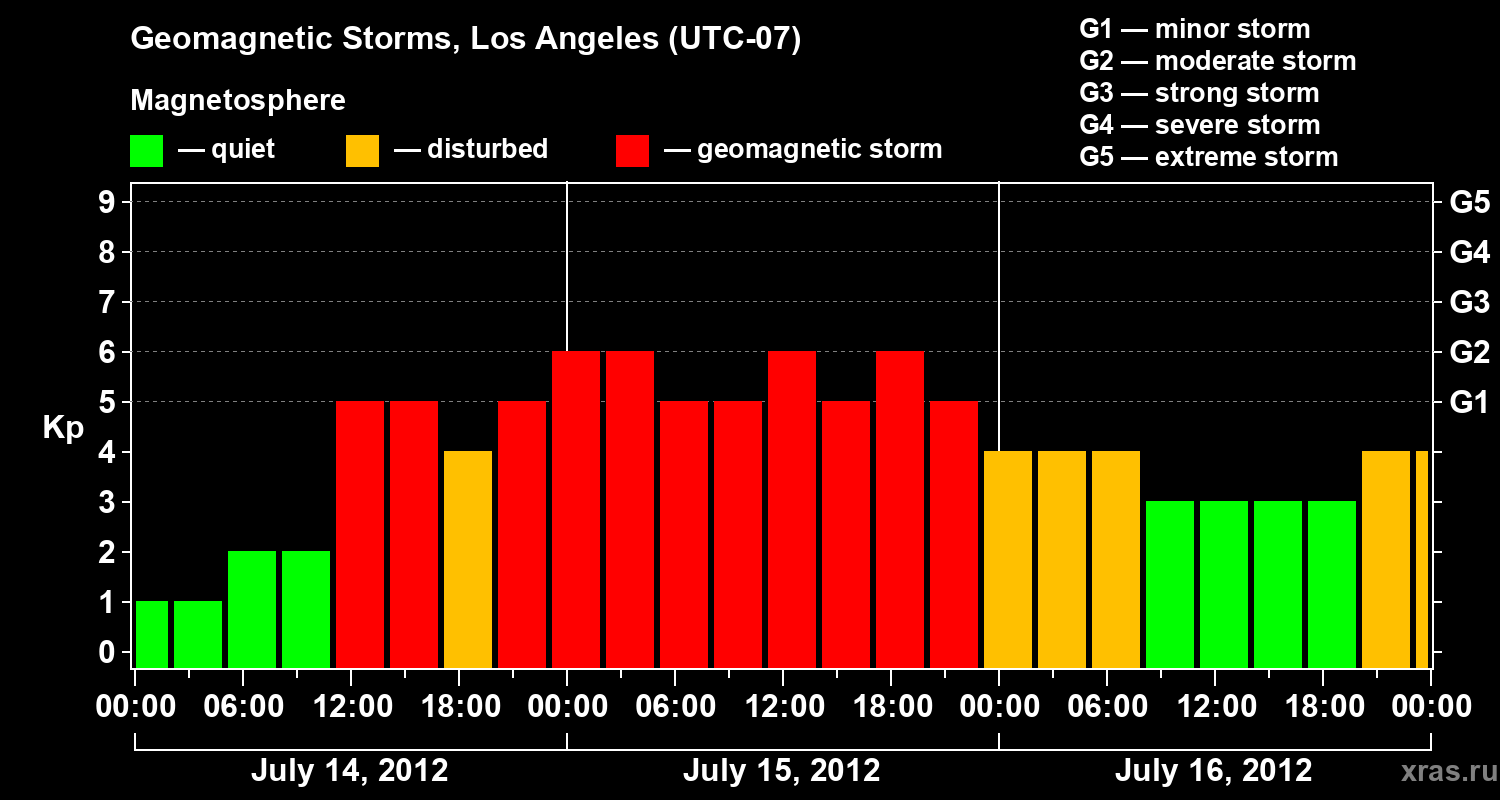 Geomagnetic Storms, Los Angeles (UTC-07)

Magnetosphere

— quiet — disturbed — geomagnetic storm

G1 — minor storm
G2 — moderate storm
G3 — strong storm
G4 — severe storm
G5 — extreme storm

Kp

9
8
7
6
5
4
3
2
1
0

G5
G4
G3
G2
G1

00:00 06:00 12:00 18:00 00:00 06:00 12:00 18:00 00:00 06:00 12:00 18:00 00:00

July 14, 2012
July 15, 2012
July 16, 2012

xras.ru